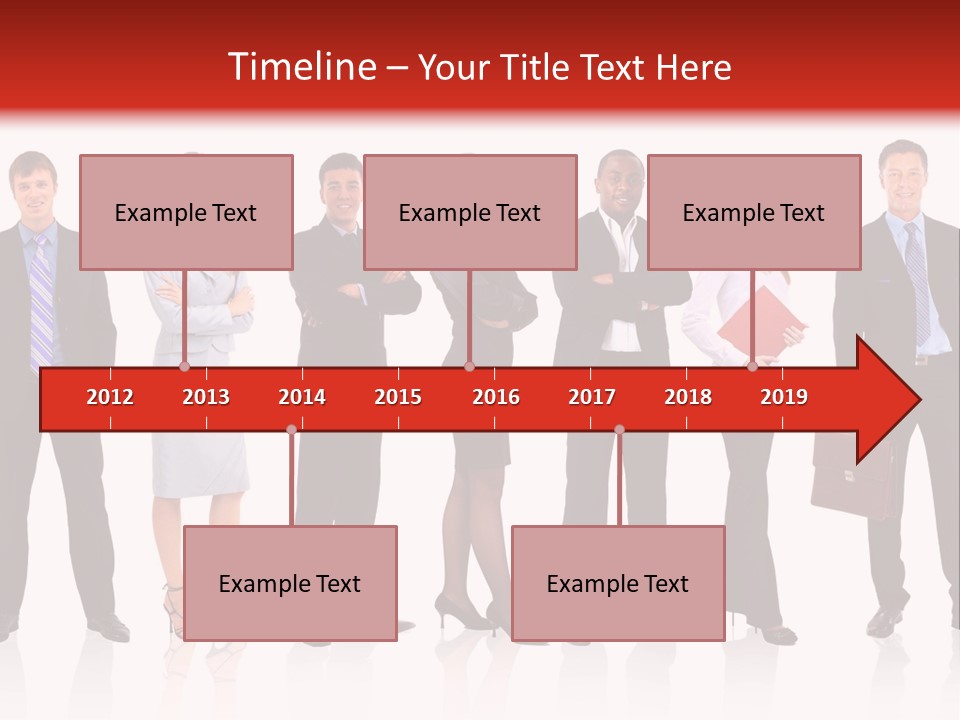 Timeline – Your Title Text Here

Example Text

Example Text

Example Text

2012 2013 2014 2015 2016 2017 2018 2019

Example Text

Example Text